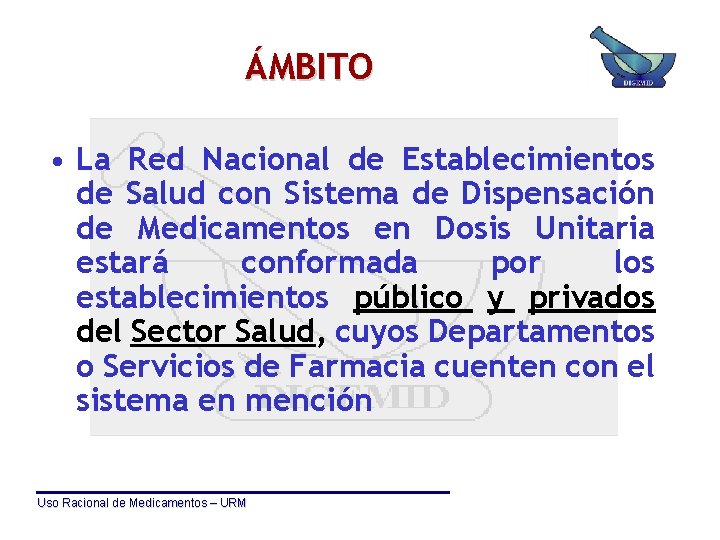 ÁMBITO

DIGEMID

• La Red Nacional de Establecimientos de Salud con Sistema de Dispensación de Medicamentos en Dosis Unitaria estará conformada por los establecimientos público y privados del Sector Salud, cuyos Departamentos o Servicios de Farmacia cuenten con el sistema en mención

DIGEMID

Uso Racional de Medicamentos – URM